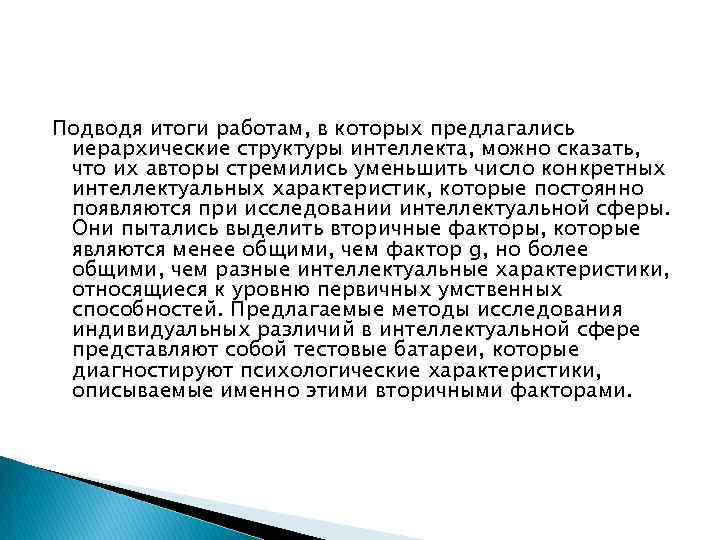 Подводя итоги работам, в которых предлагались иерархические структуры интеллекта, можно сказать, что их авторы стремились уменьшить число конкретных интеллектуальных характеристик, которые постоянно появляются при исследовании интеллектуальной сферы. Они пытались выделить вторичные факторы, которые являются менее общими, чем фактор g, но более общими, чем разные интеллектуальные характеристики, относящиеся к уровню первичных умственных способностей. Предлагаемые методы исследования индивидуальных различий в интеллектуальной сфере представляют собой тестовые батареи, которые диагностируют психологические характеристики, описываемые именно этими вторичными факторами.